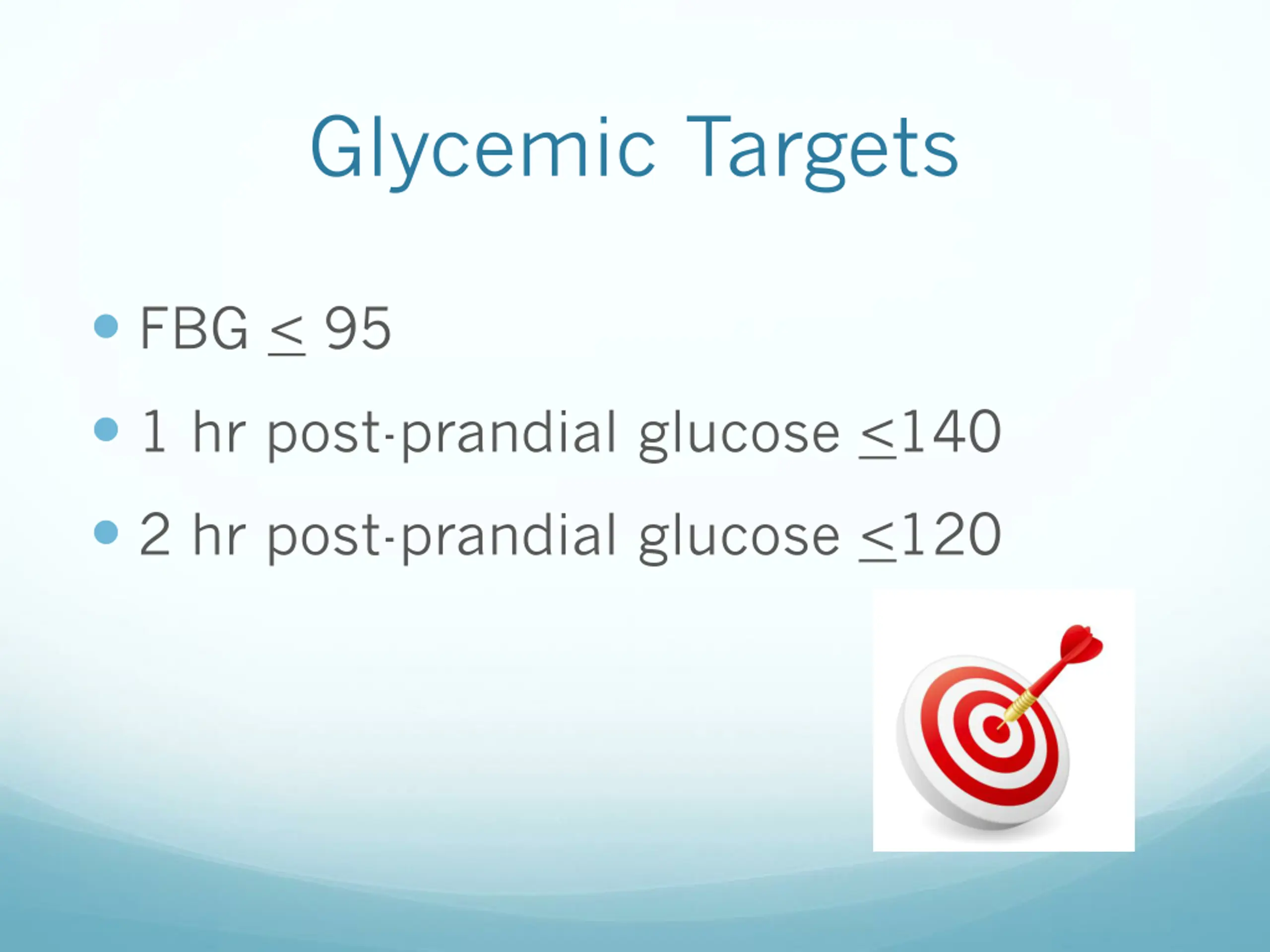 Glycemic Targets

- FBG $\leq$ 95
- 1 hr post-prandial glucose $\leq$140
- 2 hr post-prandial glucose $\leq$120